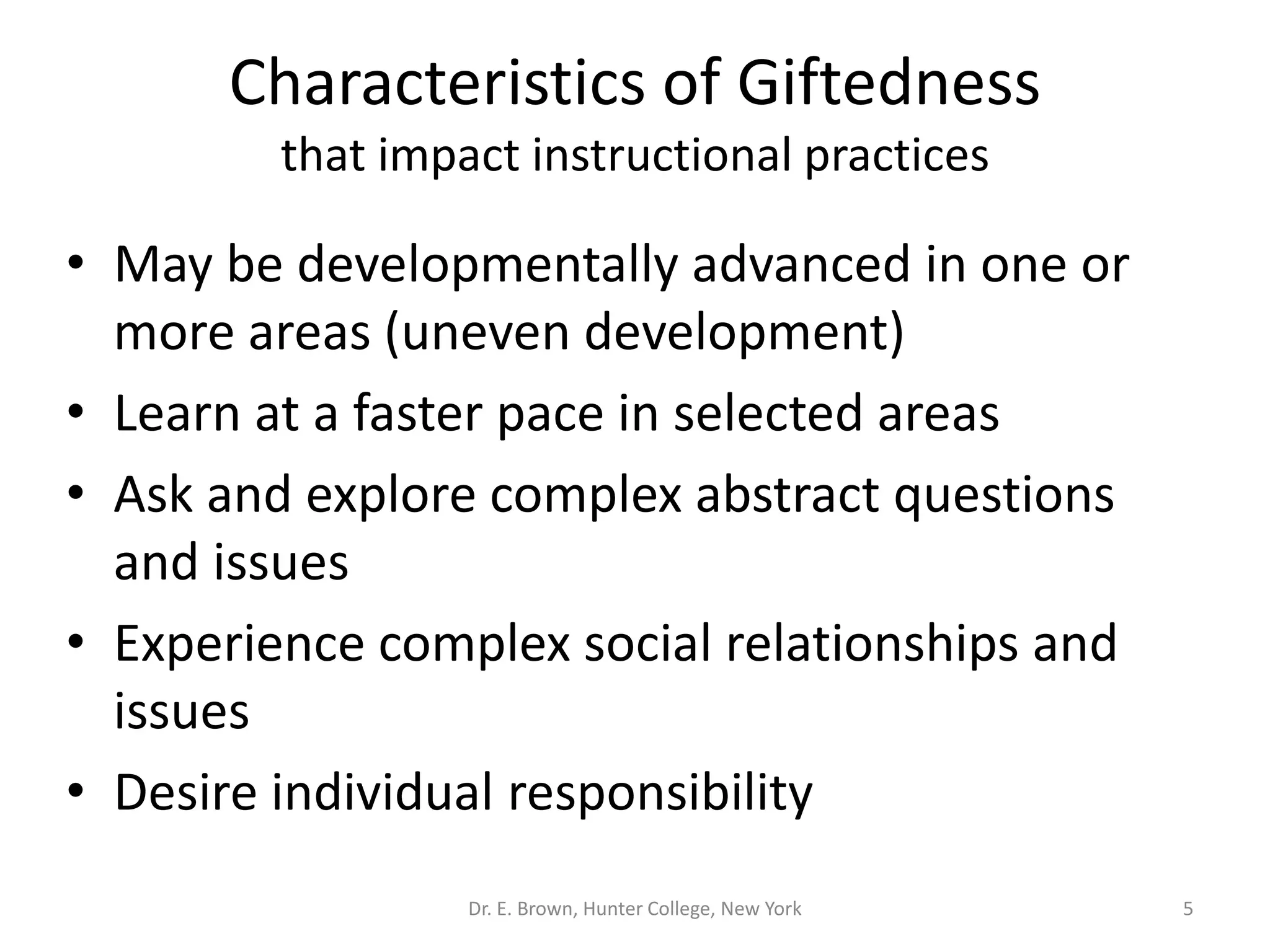 Characteristics of Giftedness
that impact instructional practices

• May be developmentally advanced in one or more areas (uneven development)
• Learn at a faster pace in selected areas
• Ask and explore complex abstract questions and issues
• Experience complex social relationships and issues
• Desire individual responsibility

Dr. E. Brown, Hunter College, New York

5